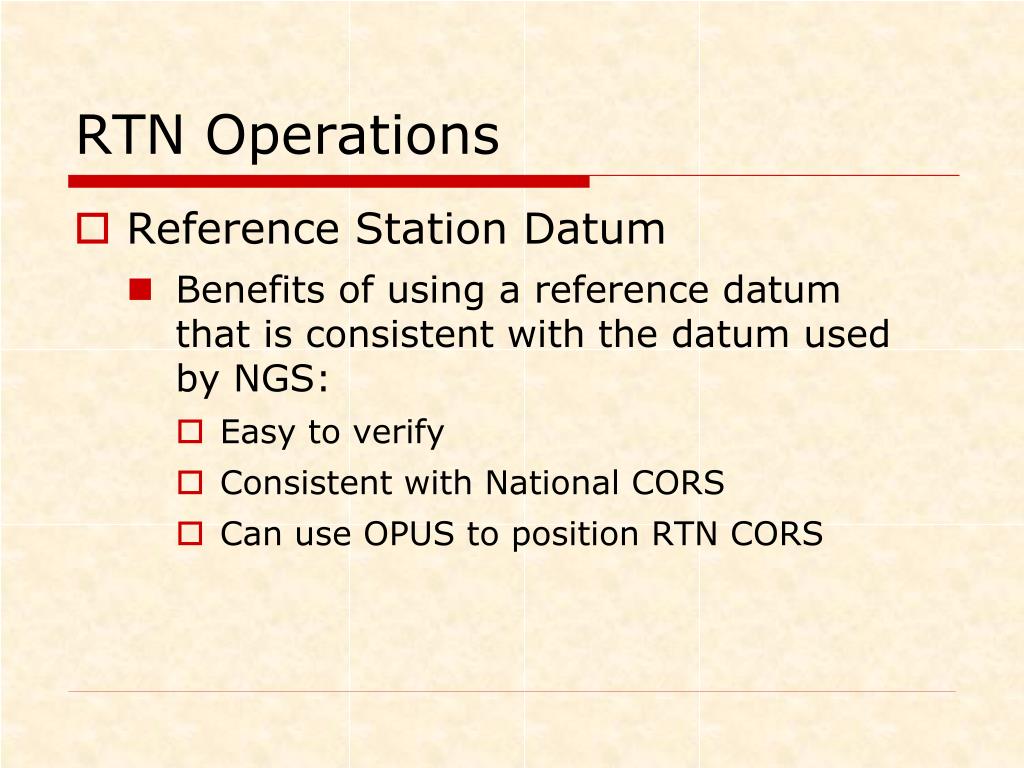 RTN Operations

Reference Station Datum

Benefits of using a reference datum that is consistent with the datum used by NGS:

Easy to verify

Consistent with National CORS

Can use OPUS to position RTN CORS